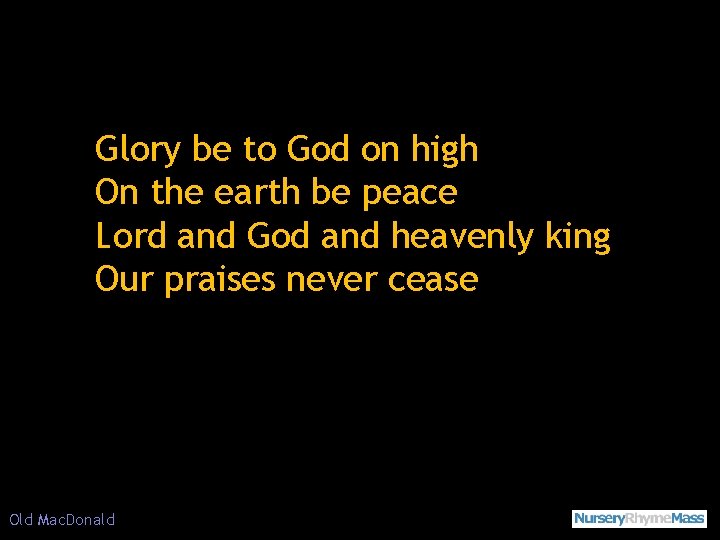 Glory be to God on high
On the earth be peace
Lord and God and heavenly king
Our praises never cease

Old MacDonald

NurseryRhymeMass